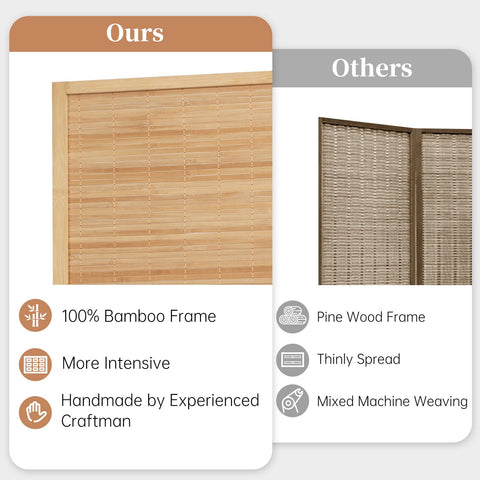 Ours

100% Bamboo Frame

More Intensive

Handmade by Experienced Craftman

Others

Pine Wood Frame

Thinly Spread

Mixed Machine Weaving